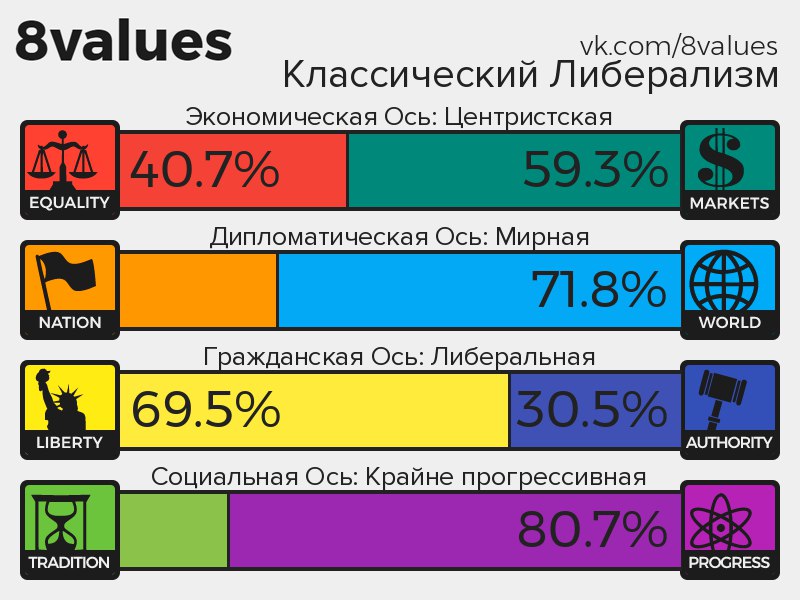 8values

vk.com/8values
Классический Либерализм

Экономическая Ось: Центристская
EQUALITY 40.7% 59.3% MARKETS

Дипломатическая Ось: Мирная
NATION 71.8% WORLD

Гражданская Ось: Либеральная
LIBERTY 69.5% 30.5% AUTHORITY

Социальная Ось: Крайне прогрессивная
TRADITION 80.7% PROGRESS